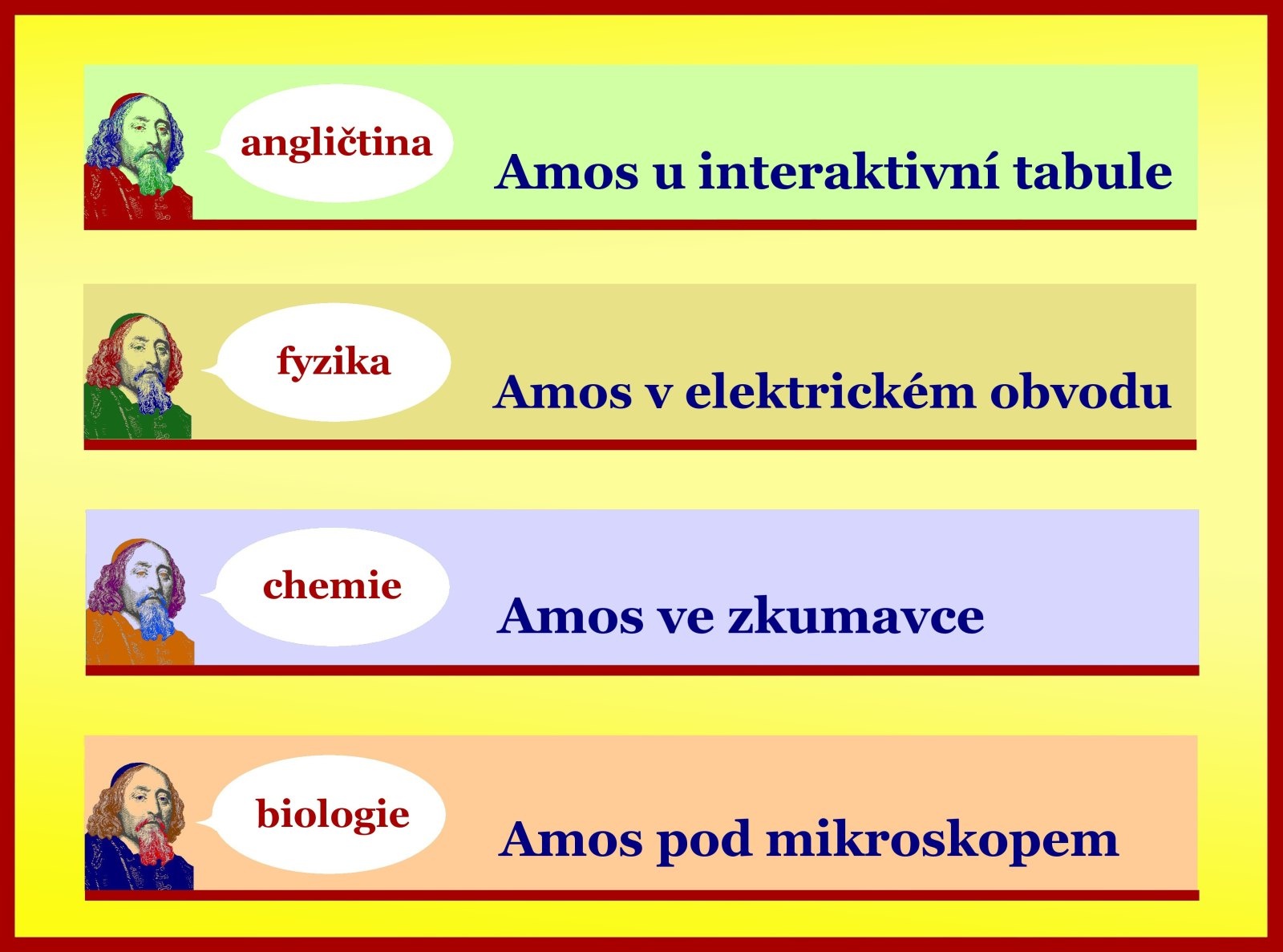 angličtina

Amos u interaktivní tabule

fyzika

Amos v elektrickém obvodu

chemie

Amos ve zkumavce

biologie

Amos pod mikroskopem